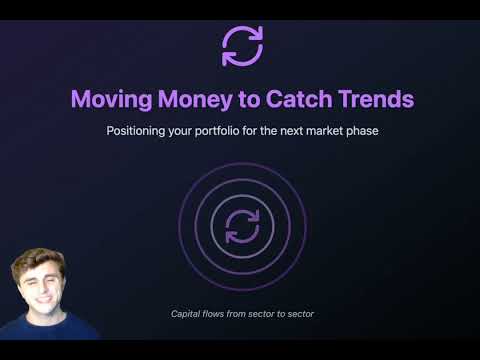 Moving Money to Catch Trends

Positioning your portfolio for the next market phase

Capital flows from sector to sector